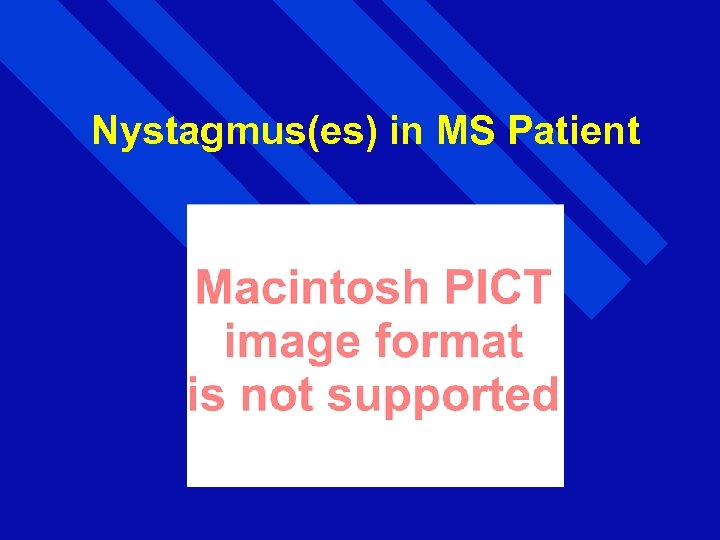 Nystagmus(es) in MS Patient

Macintosh PICT image format is not supported